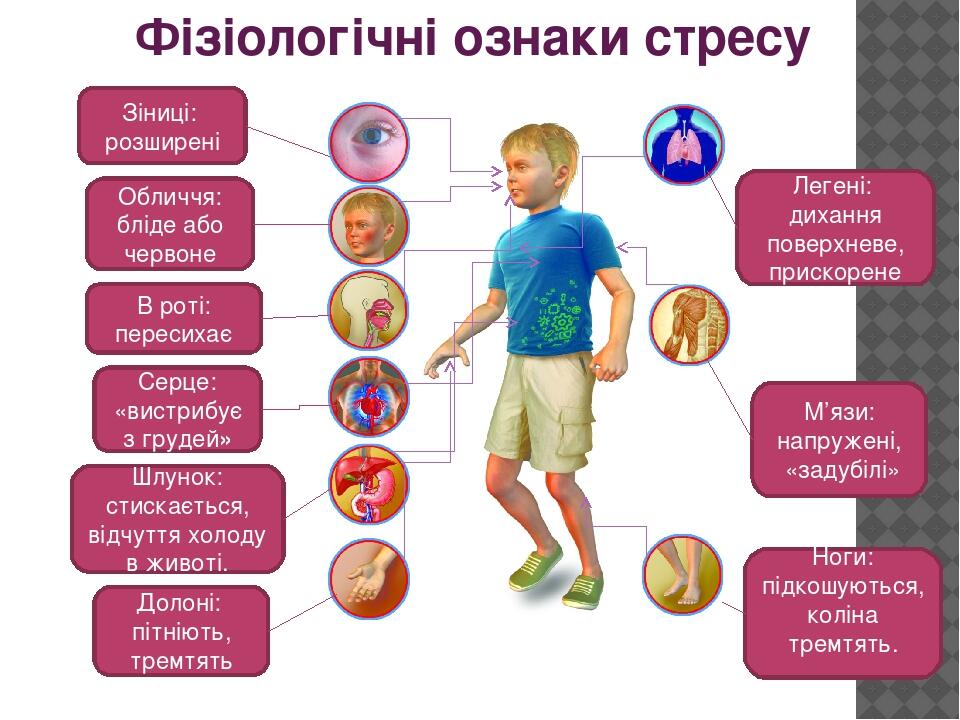 Фізіологічні ознаки стресу

Зіниці: розширені

Обличчя: бліде або червоне

В роті: пересихає

Серце: «вистрибує з грудей»

Шлунок: стискається, відчуття холоду в животі.

Долоні: пітніють, тремтять

Легені: дихання поверхневе, прискорене

М’язи: напружені, «задубілі»

Ноги: підкошуються, коліна тремтять.